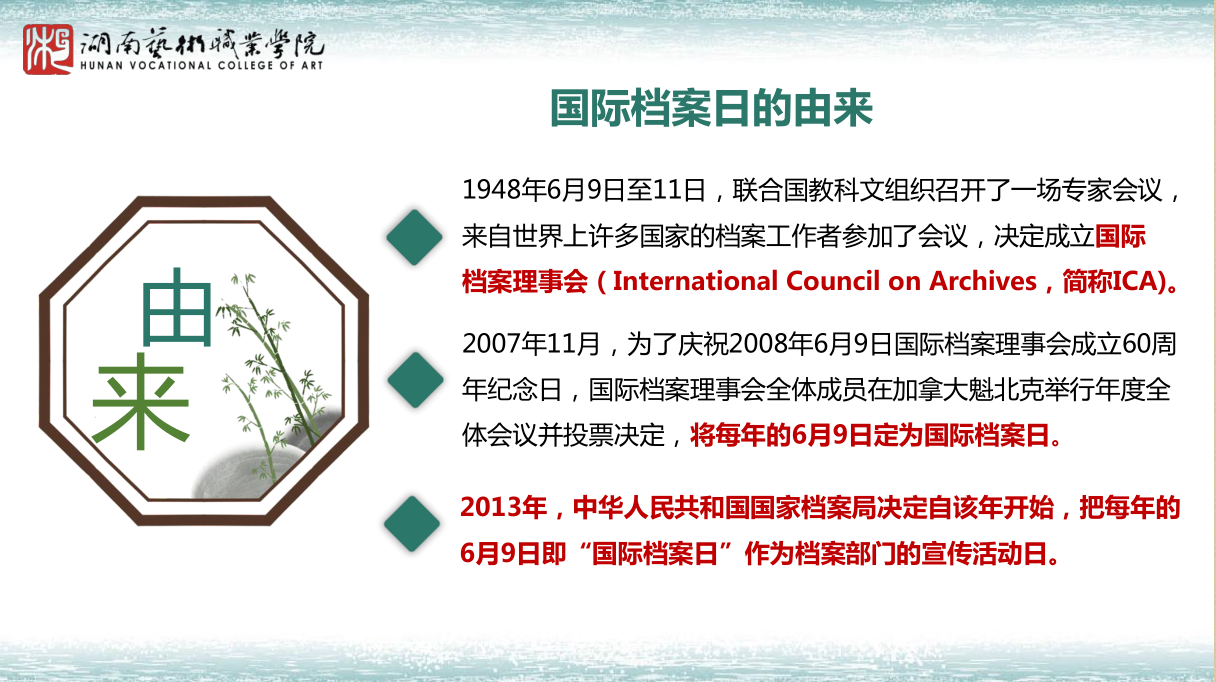 湖南艺术职业学院
HUNAN VOCATIONAL COLLEGE OF ART

国际档案日的由来

由来

1948年6月9日至11日，联合国教科文组织召开了一场专家会议，来自世界上许多国家的档案工作者参加了会议，决定成立国际档案理事会（International Council on Archives，简称ICA)。

2007年11月，为了庆祝2008年6月9日国际档案理事会成立60周年纪念日，国际档案理事会全体成员在加拿大魁北克举行年度全体会议并投票决定，将每年的6月9日定为国际档案日。

2013年，中华人民共和国国家档案局决定自该年开始，把每年的6月9日即“国际档案日”作为档案部门的宣传活动日。